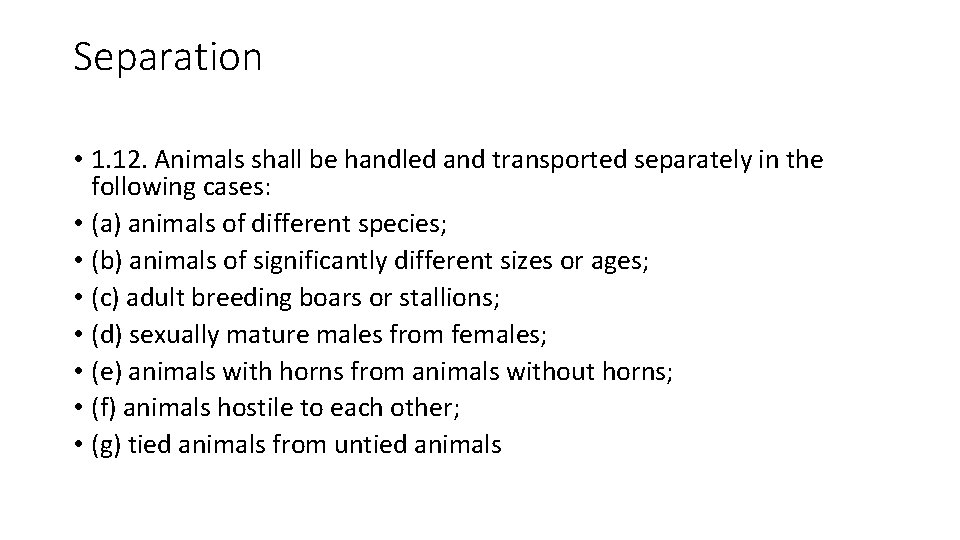 Separation

• 1.12. Animals shall be handled and transported separately in the following cases:
• (a) animals of different species;
• (b) animals of significantly different sizes or ages;
• (c) adult breeding boars or stallions;
• (d) sexually mature males from females;
• (e) animals with horns from animals without horns;
• (f) animals hostile to each other;
• (g) tied animals from untied animals